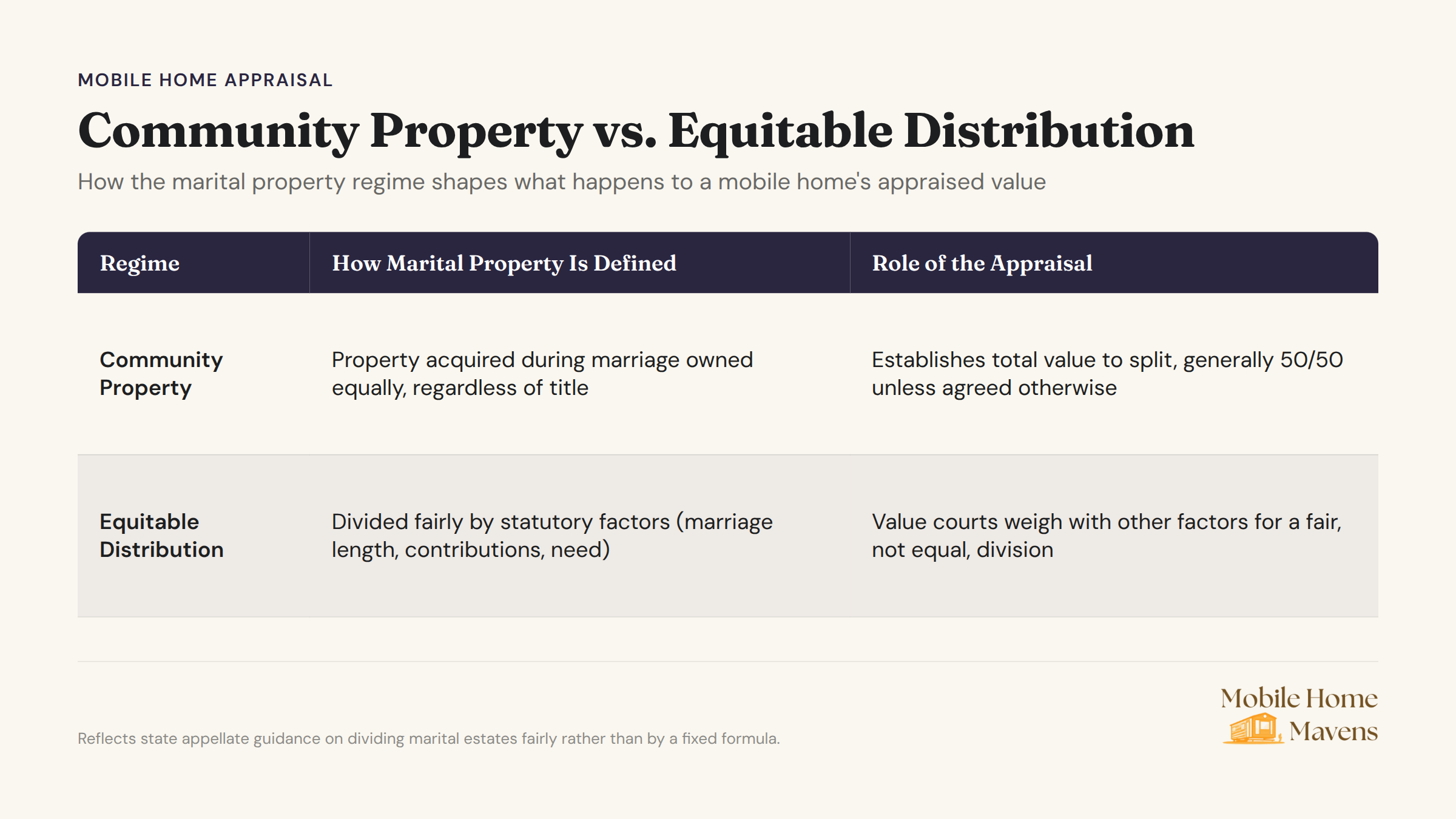 MOBILE HOME APPRAISAL

Community Property vs. Equitable Distribution

How the marital property regime shapes what happens to a mobile home's appraised value

| Regime | How Marital Property Is Defined | Role of the Appraisal |
|---|---|---|
| Community Property | Property acquired during marriage owned equally, regardless of title | Establishes total value to split, generally 50/50 unless agreed otherwise |
| Equitable Distribution | Divided fairly by statutory factors (marriage length, contributions, need) | Value courts weigh with other factors for a fair, not equal, division |

Reflects state appellate guidance on dividing marital estates fairly rather than by a fixed formula.

Mobile Home Mavens